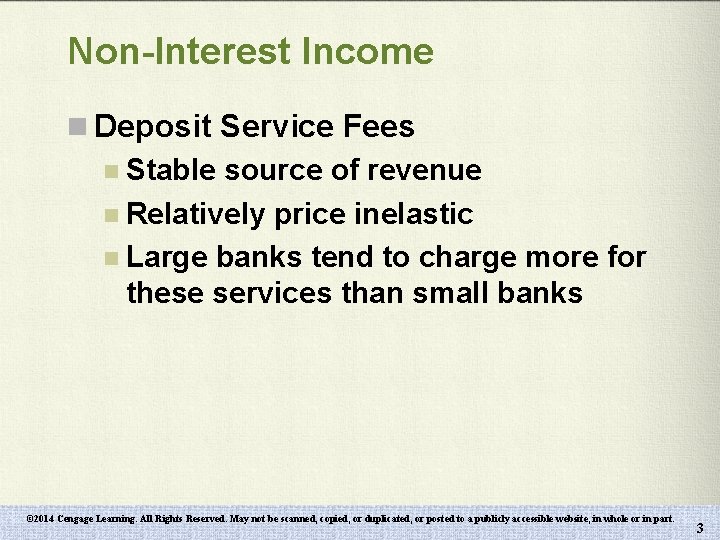 Non-Interest Income

Deposit Service Fees

Stable source of revenue

Relatively price inelastic

Large banks tend to charge more for these services than small banks

©2014 Cengage Learning. All Rights Reserved. May not be scanned, copied, or duplicated, or posted to a publicly accessible website, in whole or in part.

3